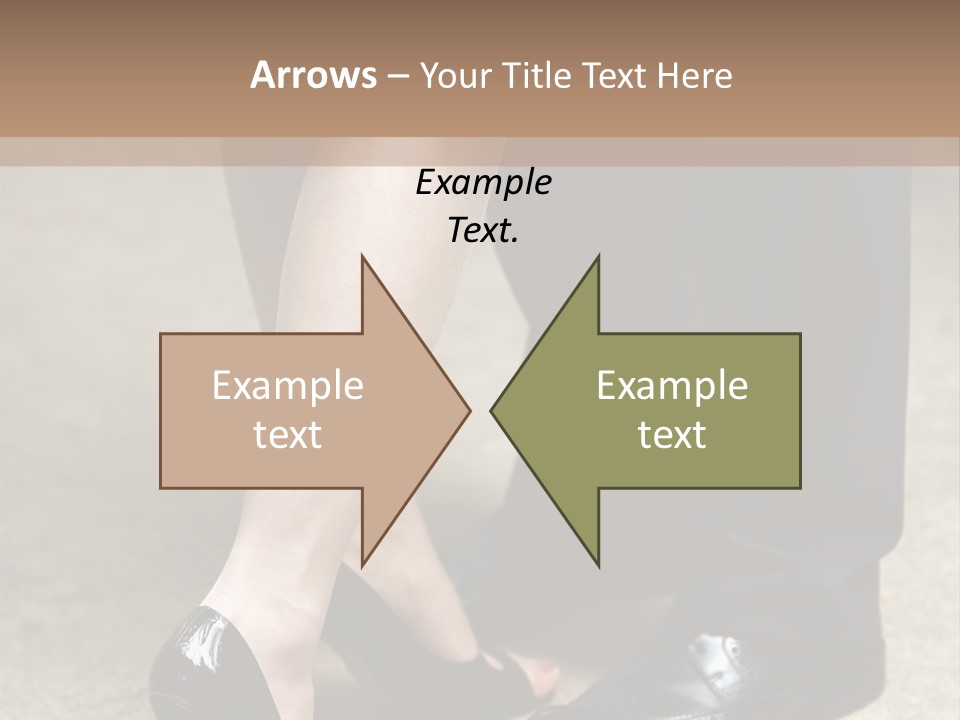 Arrows – Your Title Text Here

Example Text.

Example text

Example text